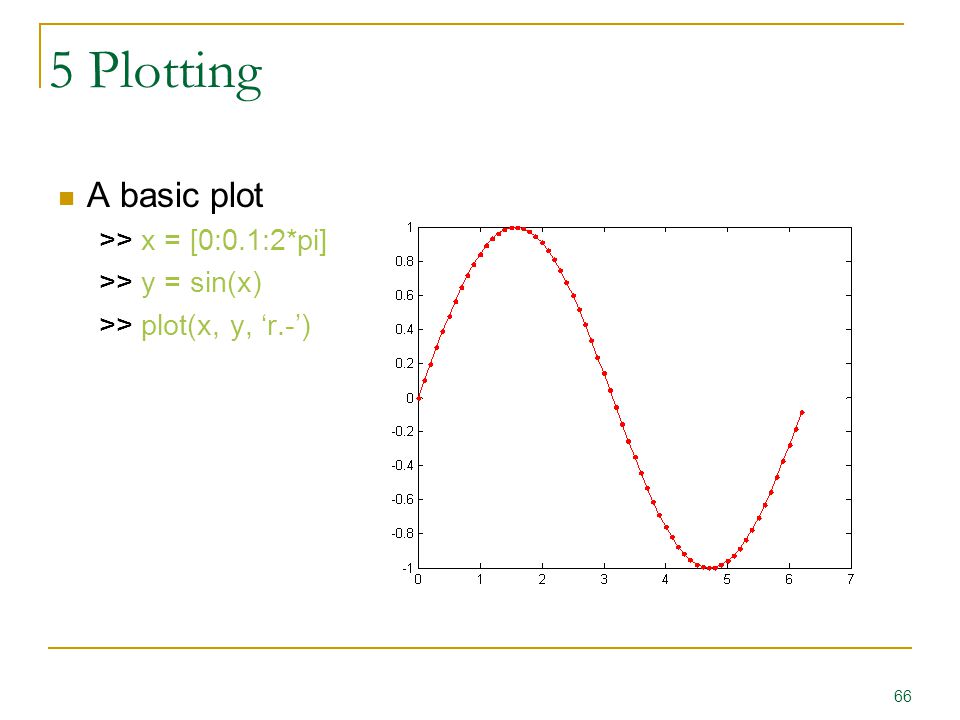 5 Plotting

A basic plot

>> x = [0:0.1:2*pi]

>> y = sin(x)

>> plot(x, y, ‘r.-’)

1
0.8
0.6
0.4
0.2
0
-0.2
-0.4
-0.6
-0.8
-1

0 1 2 3 4 5 6 7

66